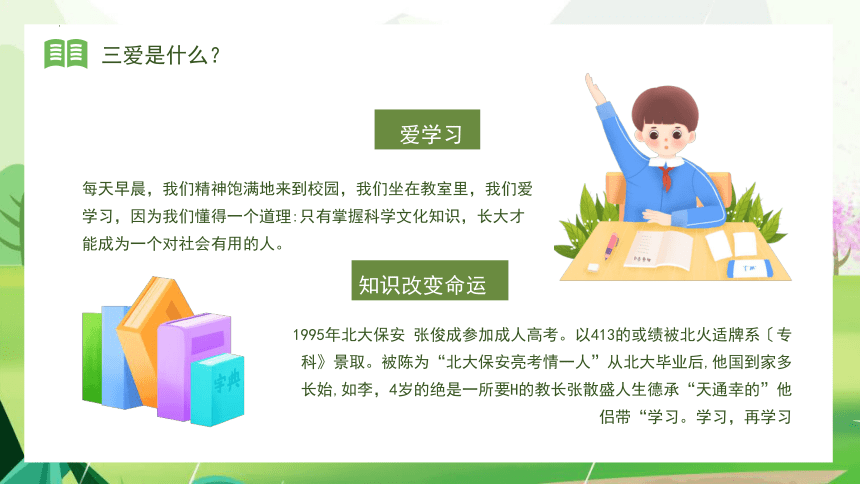 三爱是什么？

爱学习

每天早晨，我们精神饱满地来到校园，我们坐在教室里，我们爱学习，因为我们懂得一个道理：只有掌握科学文化知识，长大才能成为一个对社会有用的人。

知识改变命运

1995年北大保安 张俊成参加成人高考。以413的或绩被北火适牌系〔专科》景取。被陈为“北大保安亮考情一人”从北大毕业后，他国到家多长始，如李，4岁的绝是一所要H的教长张散盛人生德承“天通幸的”他侣带“学习。学习，再学习

字典